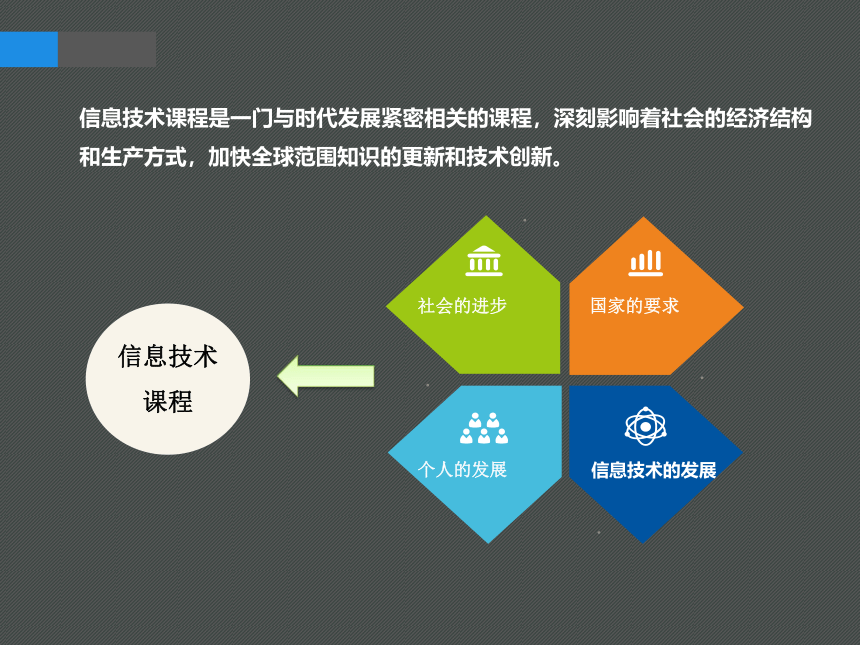 信息技术课程是一门与时代发展紧密相关的课程，深刻影响着社会的经济结构和生产方式，加快全球范围知识的更新和技术创新。

信息技术课程

社会的进步

国家的要求

个人的发展

信息技术的发展